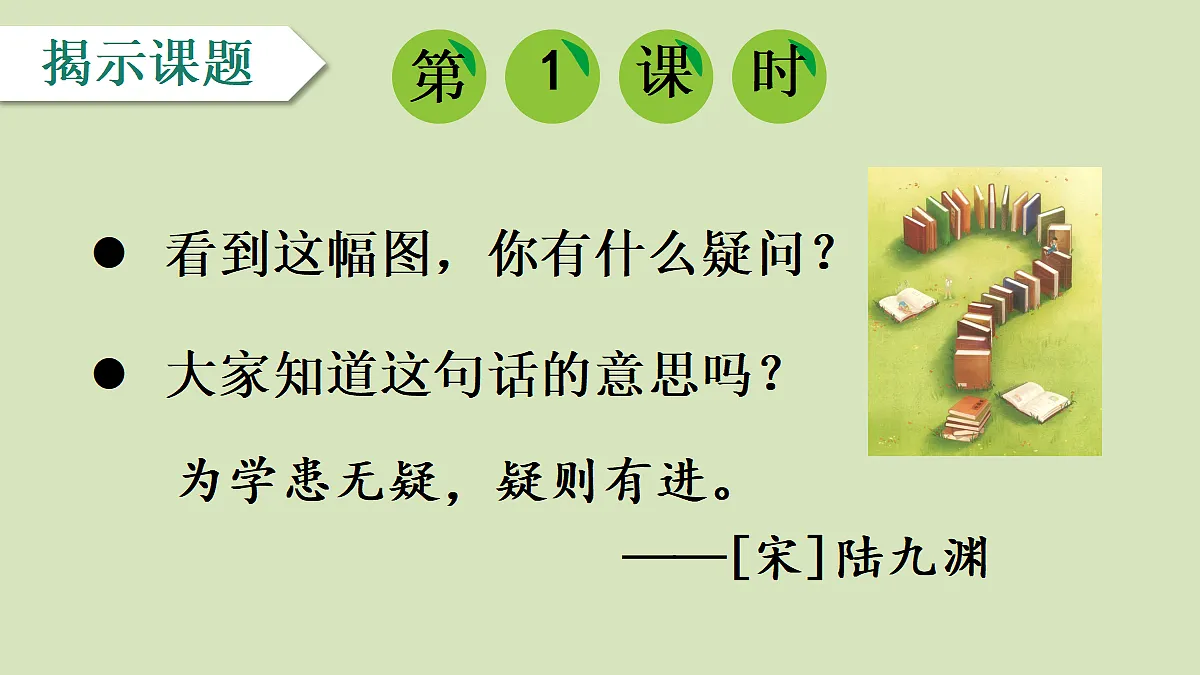 揭示课题

第 1 课 时

● 看到这幅图，你有什么疑问？

● 大家知道这句话的意思吗？

为学患无疑，疑则有进。

——[宋]陆九渊